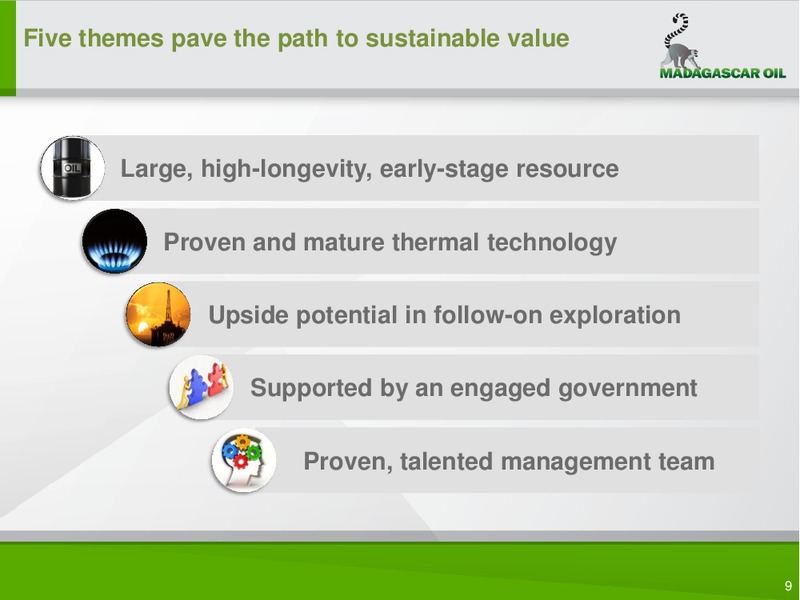 Five themes pave the path to sustainable value

MADAGASCAR OIL

OIL

Large, high-longevity, early-stage resource

Proven and mature thermal technology

Upside potential in follow-on exploration

Supported by an engaged government

Proven, talented management team

9